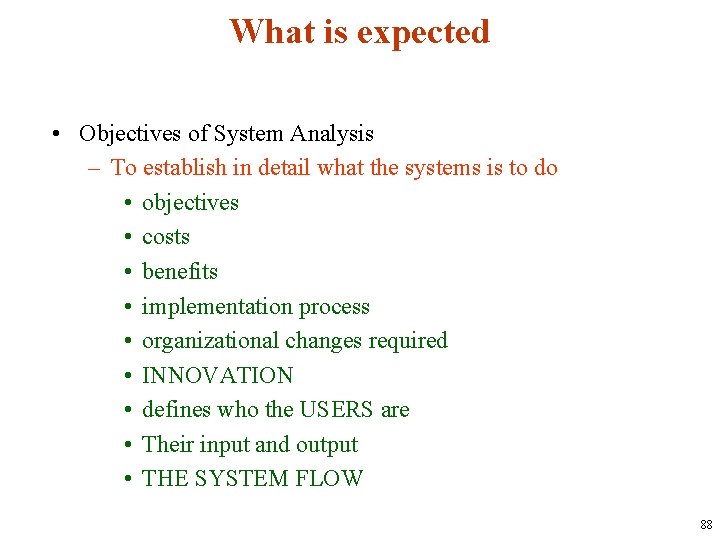 What is expected

• Objectives of System Analysis
– To establish in detail what the systems is to do
• objectives
• costs
• benefits
• implementation process
• organizational changes required
• INNOVATION
• defines who the USERS are
• Their input and output
• THE SYSTEM FLOW

88